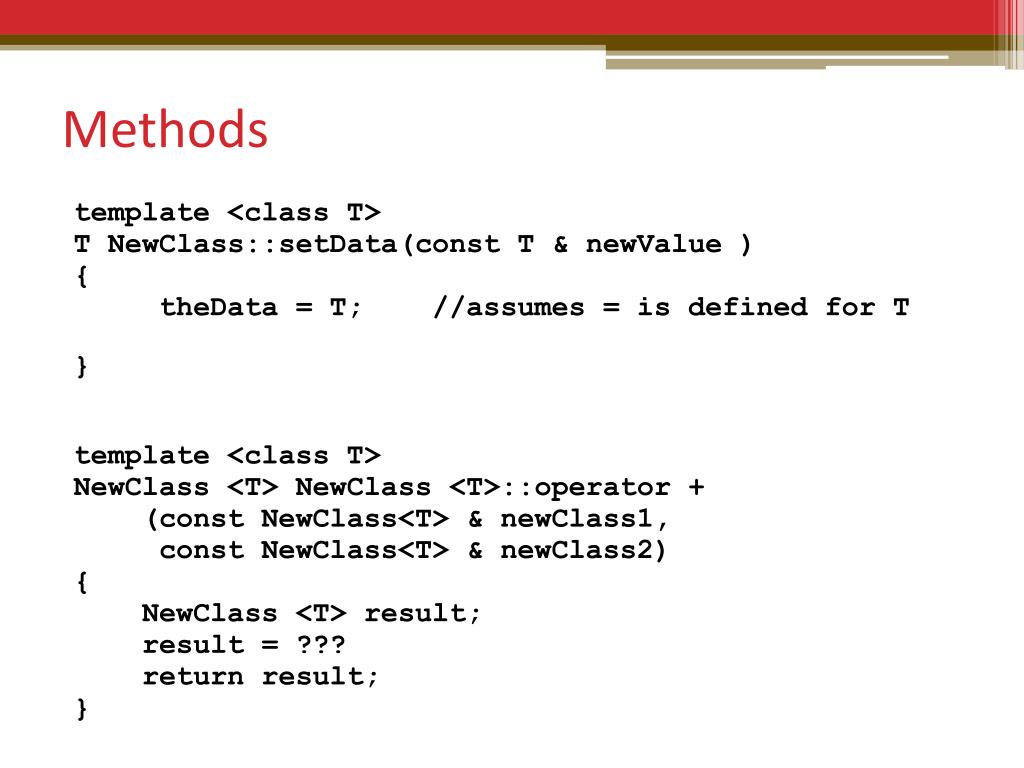 Methods

template <class T>
T NewClass::setData(const T & newValue )
{
theData = T; //assumes = is defined for T

}

template <class T>
NewClass <T> NewClass <T>::operator +
(const NewClass<T> & newClass1,
const NewClass<T> & newClass2)
{
NewClass <T> result;
result = ???
return result;
}